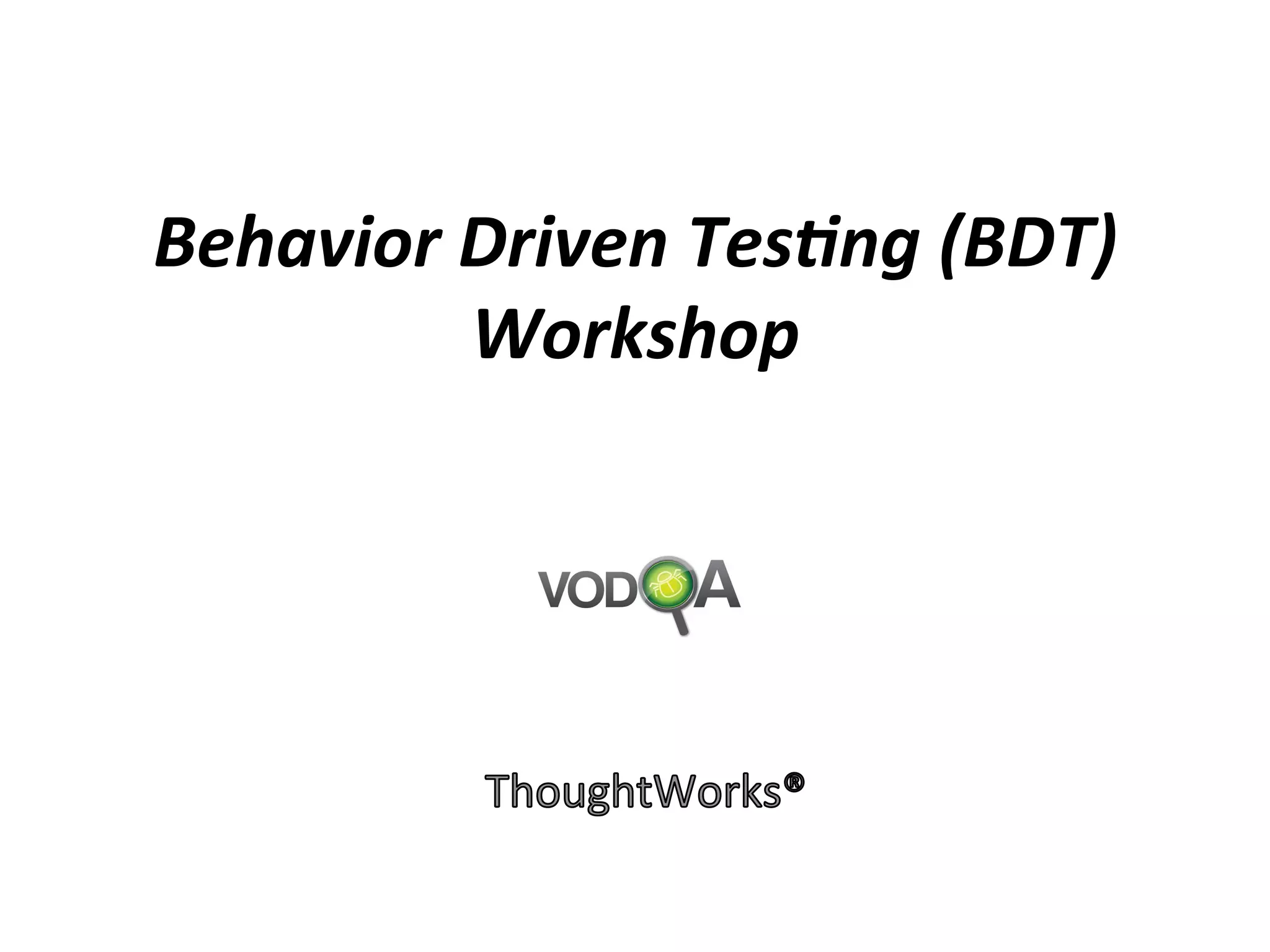 Behavior Driven Testing (BDT) Workshop

VODQA

ThoughtWorks®